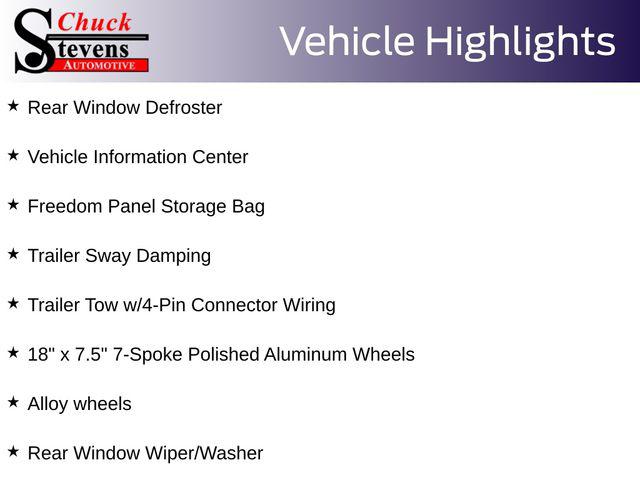 Chuck Stevens AUTOMOTIVE

Vehicle Highlights

★ Rear Window Defroster

★ Vehicle Information Center

★ Freedom Panel Storage Bag

★ Trailer Sway Damping

★ Trailer Tow w/4-Pin Connector Wiring

★ 18" x 7.5" 7-Spoke Polished Aluminum Wheels

★ Alloy wheels

★ Rear Window Wiper/Washer